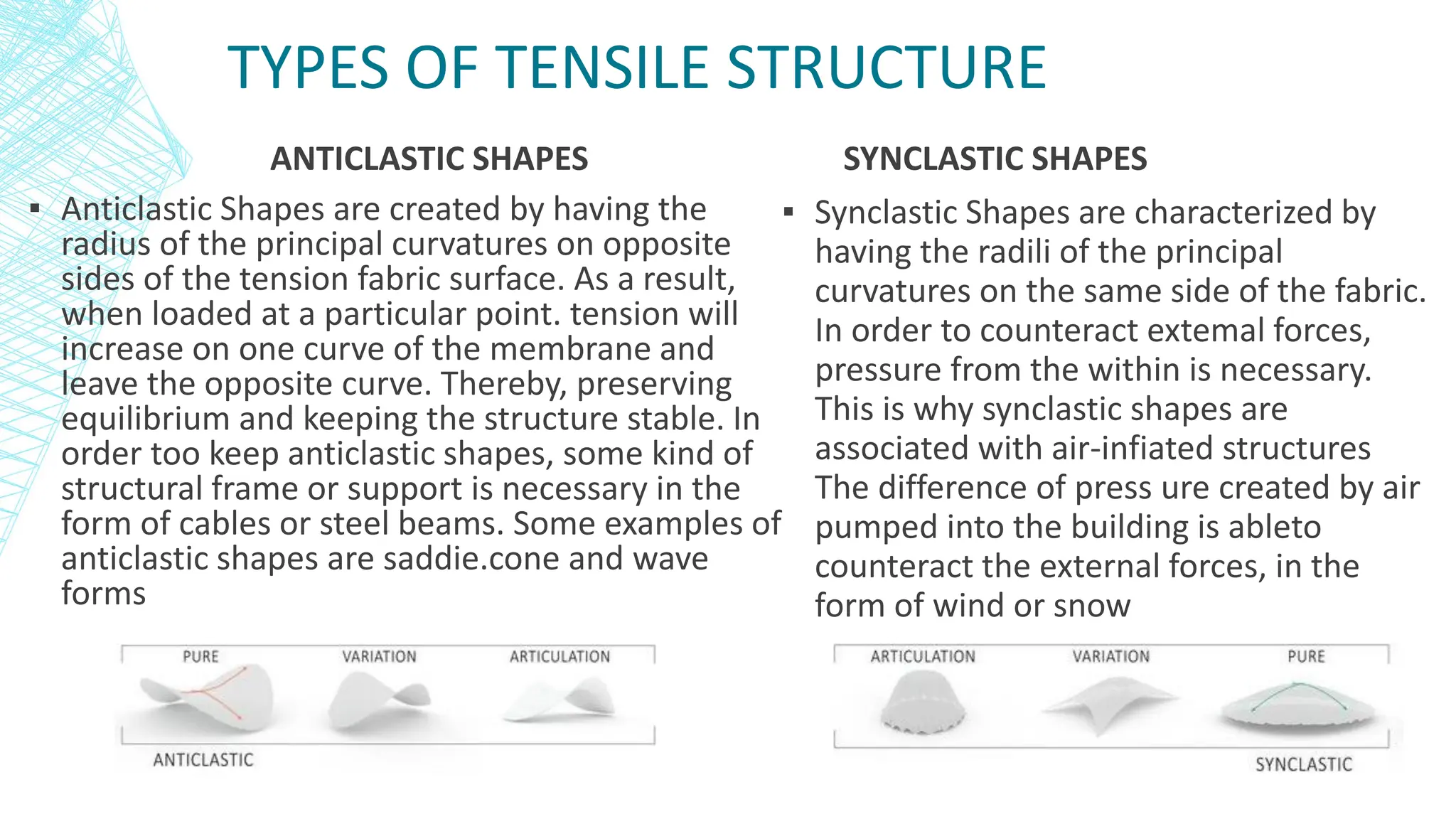 TYPES OF TENSILE STRUCTURE

ANTICLASTIC SHAPES

▪ Anticlastic Shapes are created by having the radius of the principal curvatures on opposite sides of the tension fabric surface. As a result, when loaded at a particular point. tension will increase on one curve of the membrane and leave the opposite curve. Thereby, preserving equilibrium and keeping the structure stable. In order too keep anticlastic shapes, some kind of structural frame or support is necessary in the form of cables or steel beams. Some examples of anticlastic shapes are saddie.cone and wave forms

PURE VARIATION ARTICULATION

ANTICLASTIC

SYNCLASTIC SHAPES

▪ Synclastic Shapes are characterized by having the radili of the principal curvatures on the same side of the fabric. In order to counteract extemal forces, pressure from the within is necessary. This is why synclastic shapes are associated with air-infiated structures The difference of press ure created by air pumped into the building is ableto counteract the external forces, in the form of wind or snow

ARTICULATION VARIATION PURE

SYNCLASTIC